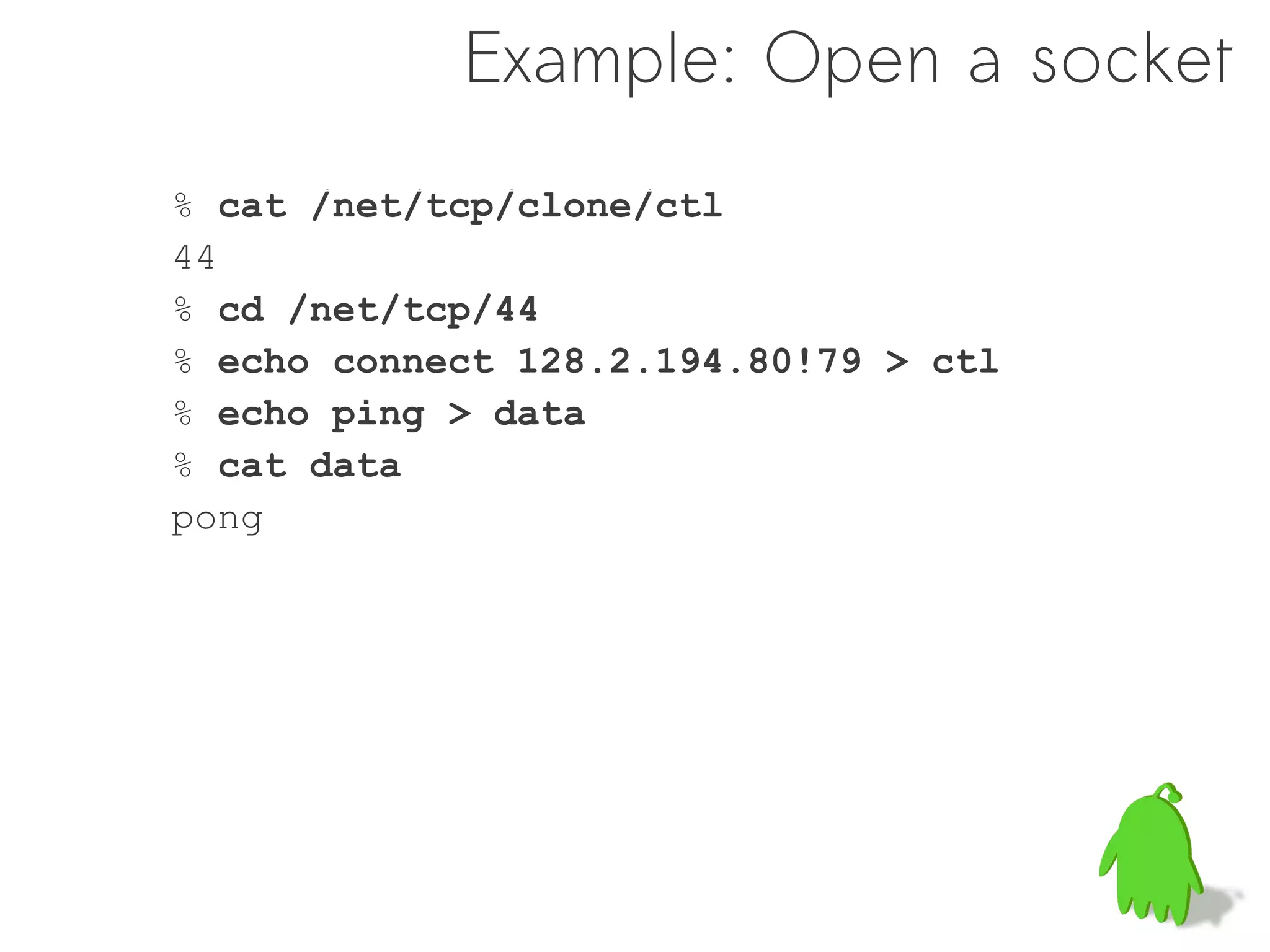 Example: Open a socket

% cat /net/tcp/clone/ctl
44
% cd /net/tcp/44
% echo connect 128.2.194.80!79 > ctl
% echo ping > data
% cat data
pong